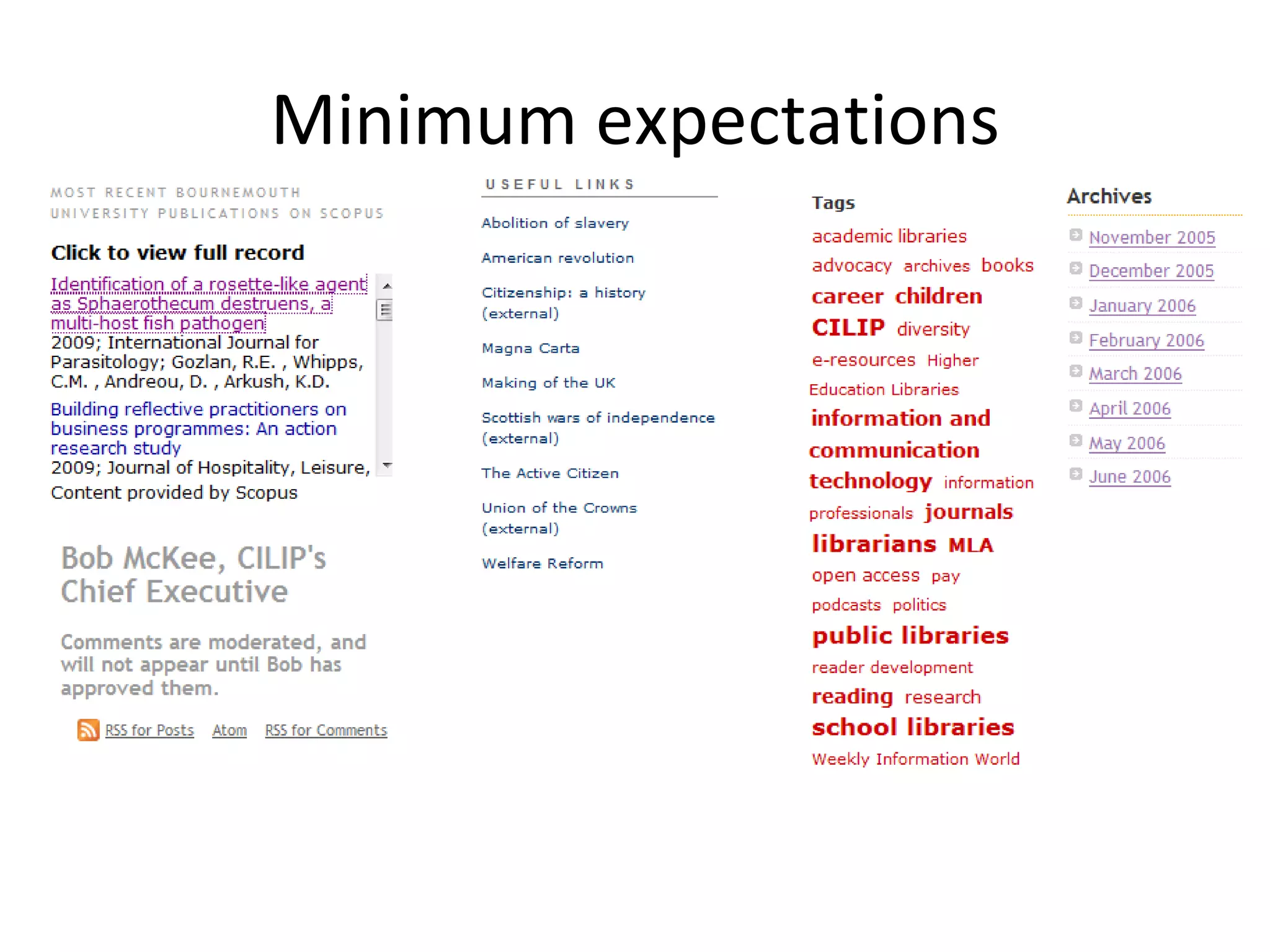 Minimum expectations

MOST RECENT BOURNEMOUTH UNIVERSITY PUBLICATIONS ON SCOPUS

Click to view full record

Identification of a rosette-like agent as Sphaerothecum destruens, a multi-host fish pathogen
2009; International Journal for Parasitology; Gozlan, R.E. , Whipps, C.M. , Andreou, D. , Arkush, K.D.

Building reflective practitioners on business programmes: An action research study
2009; Journal of Hospitality, Leisure,

Content provided by Scopus

Bob McKee, CILIP's Chief Executive

Comments are moderated, and will not appear until Bob has approved them.

RSS for Posts Atom RSS for Comments

USEFUL LINKS

Abolition of slavery

American revolution

Citizenship: a history (external)

Magna Carta

Making of the UK

Scottish wars of independence (external)

The Active Citizen

Union of the Crowns (external)

Welfare Reform

Tags

academic libraries advocacy archives books career children CILIP diversity e-resources Higher Education Libraries information and communication technology information professionals journals librarians MLA open access pay podcasts politics public libraries reader development reading research school libraries Weekly Information World

Archives

November 2005
December 2005
January 2006
February 2006
March 2006
April 2006
May 2006
June 2006